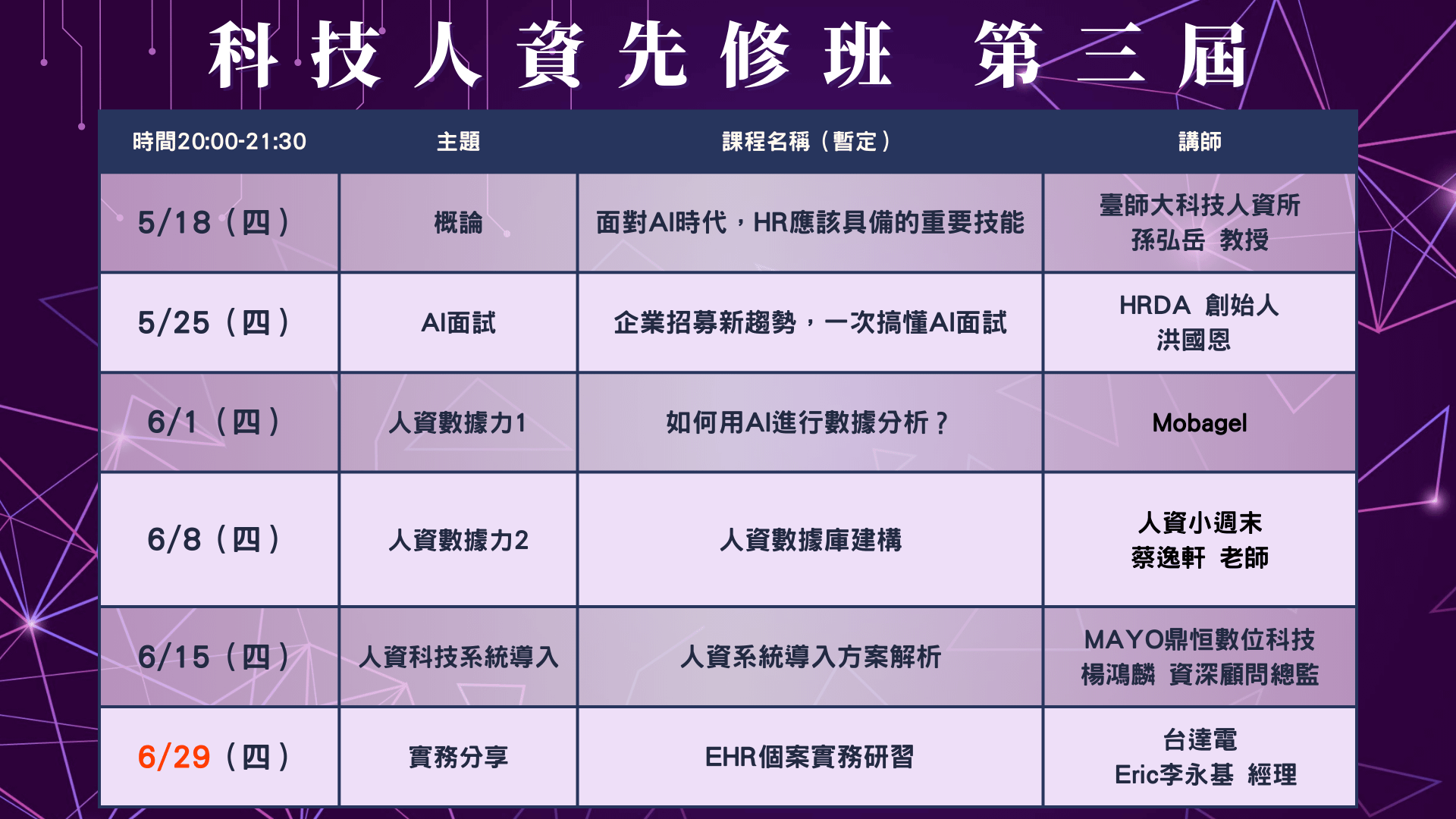 科技人資先修班 第三屆

| 時間20:00-21:30 | 主題 | 課程名稱（暫定） | 講師 |
|---|---|---|---|
| 5/18（四） | 概論 | 面對AI時代，HR應該具備的重要技能 | 臺師大科技人資所 孫弘岳 教授 |
| 5/25（四） | AI面試 | 企業招募新趨勢，一次搞懂AI面試 | HRDA 創始人 洪國恩 |
| 6/1（四） | 人資數據力1 | 如何用AI進行數據分析？ | Mobagel |
| 6/8（四） | 人資數據力2 | 人資數據庫建構 | 人資小週末 蔡逸軒 老師 |
| 6/15（四） | 人資科技系統導入 | 人資系統導入方案解析 | MAYO鼎恒數位科技 楊鴻麟 資深顧問總監 |
| 6/29（四） | 實務分享 | EHR個案實務研習 | 台達電 Eric李永基 經理 |